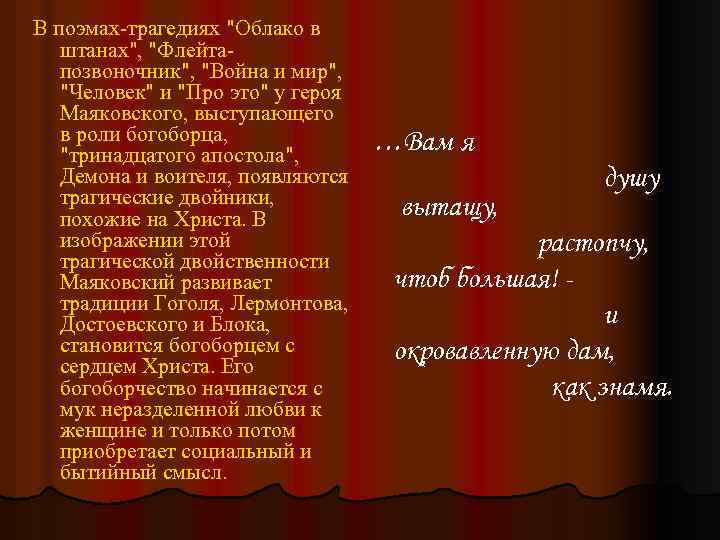 В поэмах-трагедиях "Облако в штанах", "Флейта-позвоночник", "Война и мир", "Человек" и "Про это" у героя Маяковского, выступающего в роли богоборца, "тринадцатого апостола", Демона и воителя, появляются трагические двойники, похожие на Христа. В изображении этой трагической двойственности Маяковский развивает традиции Гоголя, Лермонтова, Достоевского и Блока, становится богоборцем с сердцем Христа. Его богоборчество начинается с мук неразделенной любви к женщине и только потом приобретает социальный и бытийный смысл.

…Вам я
душу
вытащу,
растопчу,
чтоб большая! -
и
окровавленную дам,
как знамя.